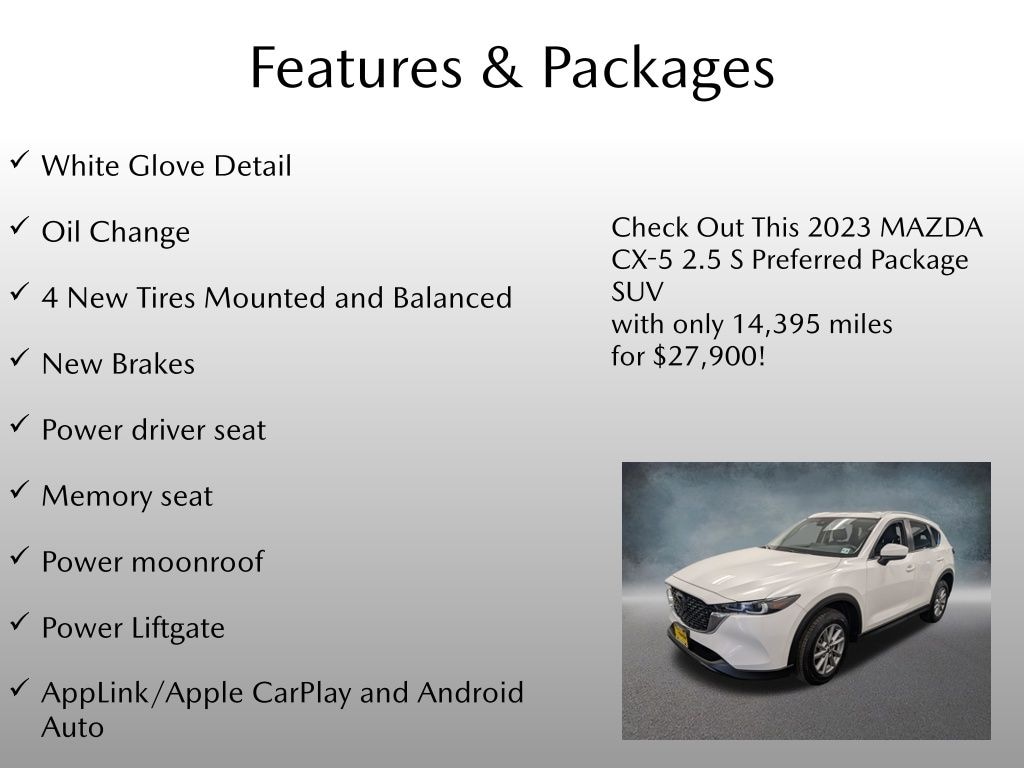 Features & Packages

✓ White Glove Detail

✓ Oil Change

✓ 4 New Tires Mounted and Balanced

✓ New Brakes

✓ Power driver seat

✓ Memory seat

✓ Power moonroof

✓ Power Liftgate

✓ AppLink/Apple CarPlay and Android Auto

Check Out This 2023 MAZDA CX-5 2.5 S Preferred Package SUV
with only 14,395 miles
for $27,900!